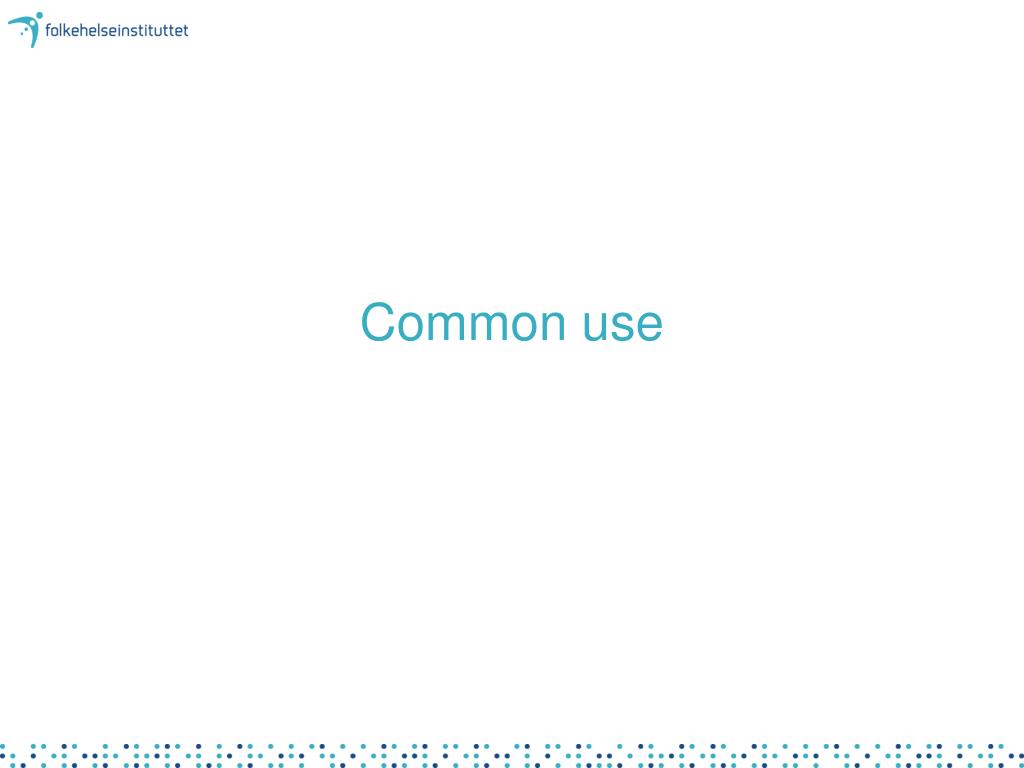 folkehelseinstituttet

Common use